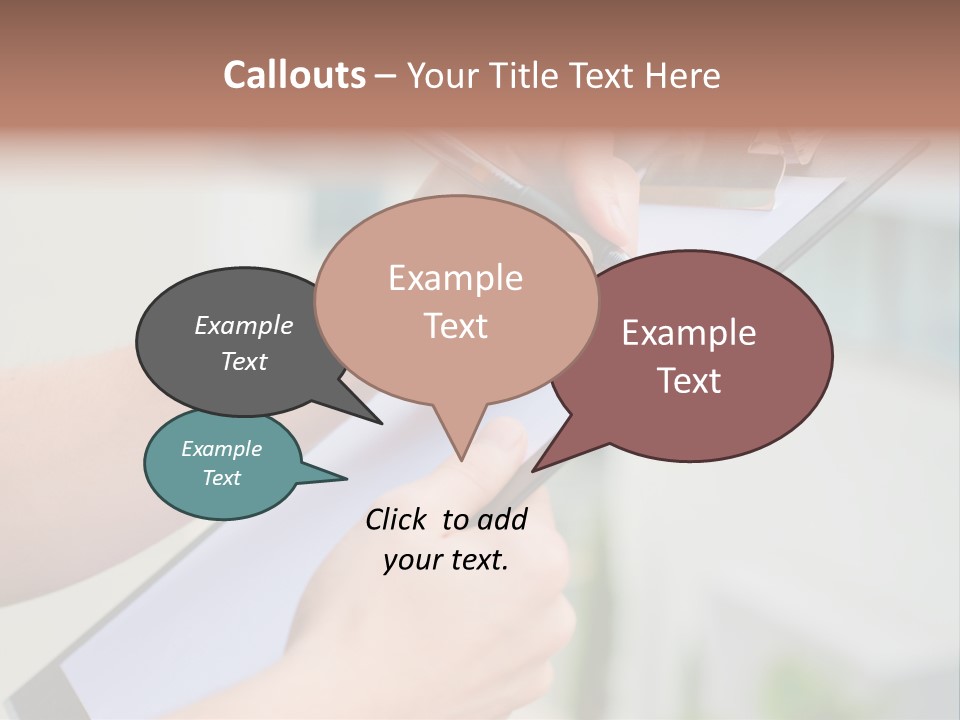 Callouts – Your Title Text Here

Example Text

Example Text

Example Text

Example Text

Click to add your text.